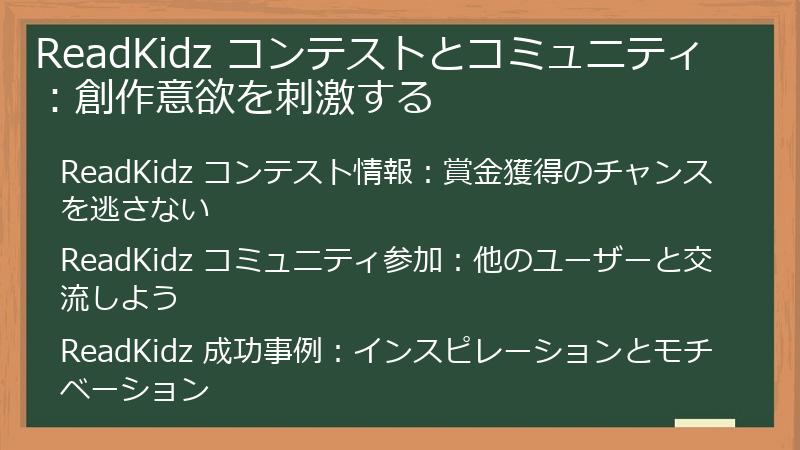 ReadKidz コンテストとコミュニティ：創作意欲を刺激する

ReadKidz コンテスト情報：賞金獲得のチャンスを逃さない

ReadKidz コミュニティ参加：他のユーザーと交流しよう

ReadKidz 成功事例：インスピレーションとモチベーション